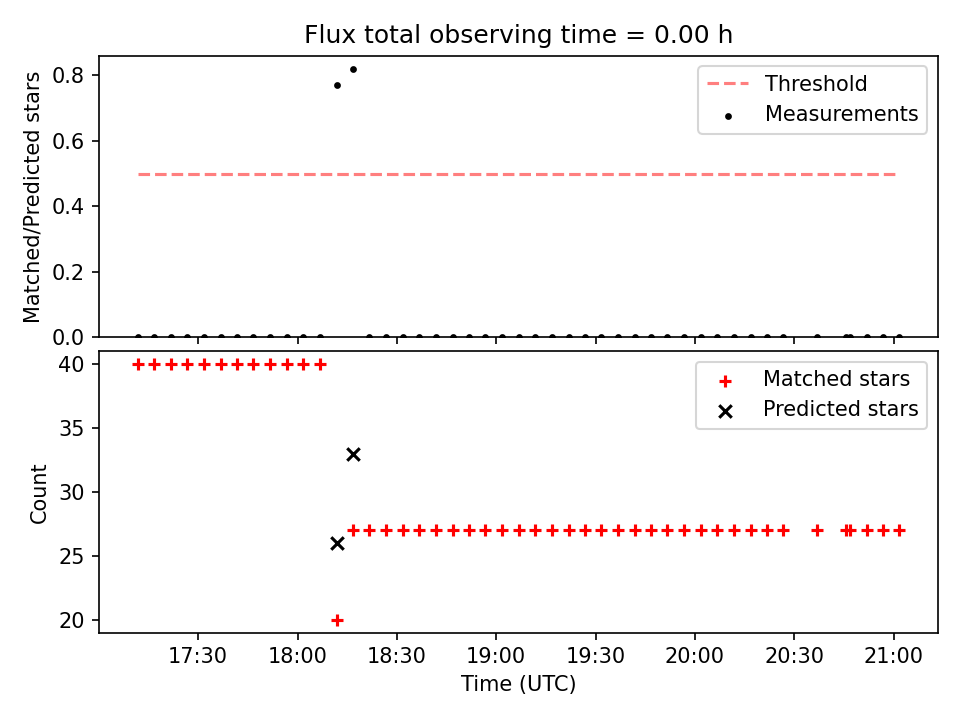 Flux total observing time = 0.00 h

Matched/Predicted stars

0.8
0.6
0.4
0.2
0.0

Threshold
Measurements

Count

40
35
30
25
20

Matched stars
Predicted stars

17:30
18:00
18:30
19:00
19:30
20:00
20:30
21:00

Time (UTC)